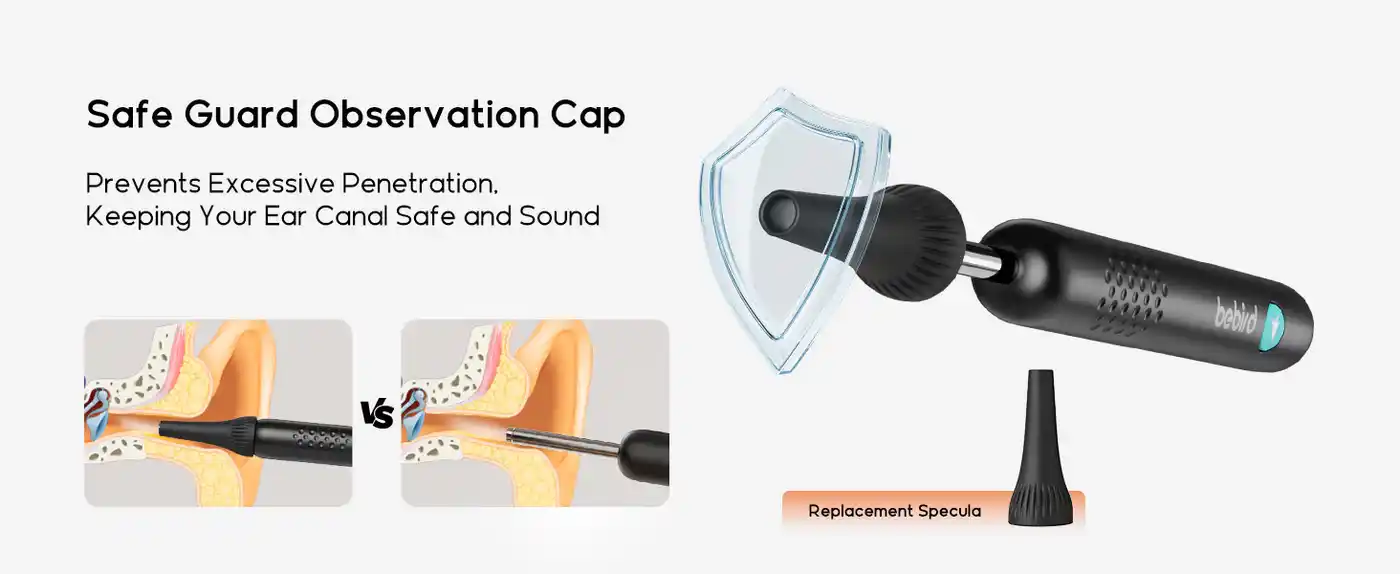 Safe Guard Observation Cap

Prevents Excessive Penetration, Keeping Your Ear Canal Safe and Sound

VS

bebird

Replacement Specula